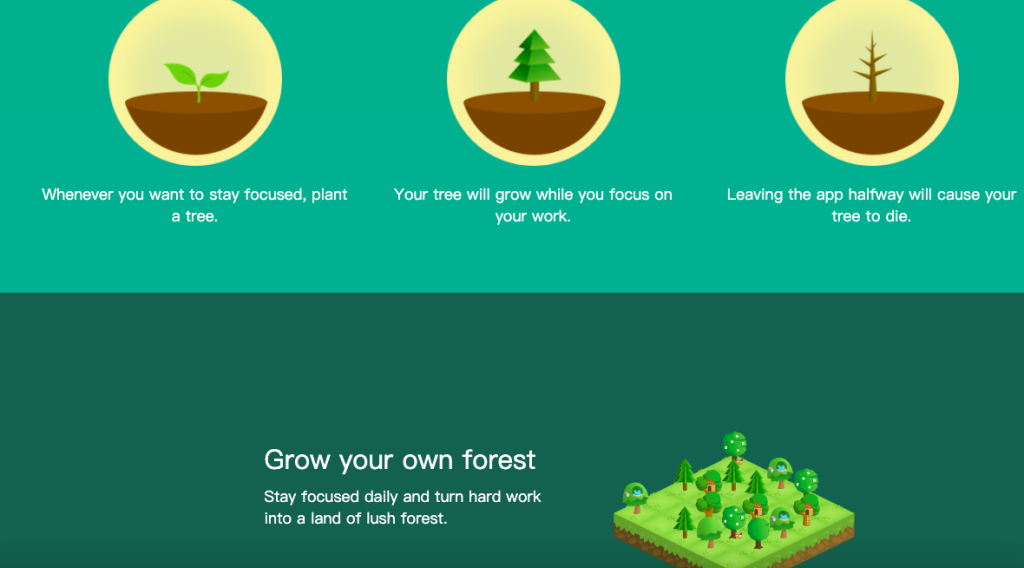 Whenever you want to stay focused, plant a tree.

Your tree will grow while you focus on your work.

Leaving the app halfway will cause your tree to die.

Grow your own forest

Stay focused daily and turn hard work into a land of lush forest.